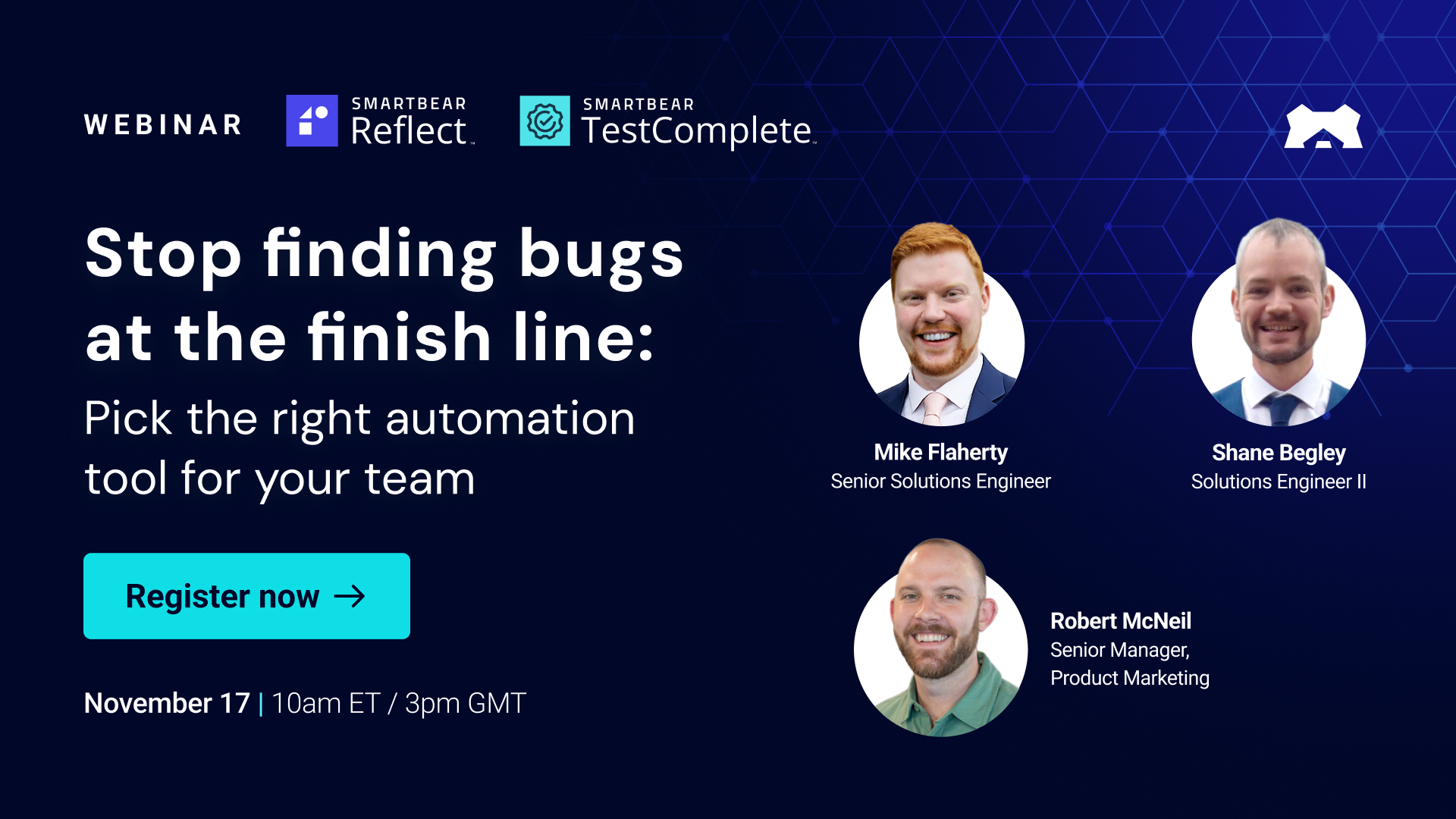 WEBINAR

SMARTBEAR
Reflect

SMARTBEAR
TestComplete

Stop finding bugs at the finish line:

Pick the right automation tool for your team

Register now →

November 17 | 10am ET / 3pm GMT

Mike Flaherty
Senior Solutions Engineer

Shane Begley
Solutions Engineer II

Robert McNeil
Senior Manager,
Product Marketing